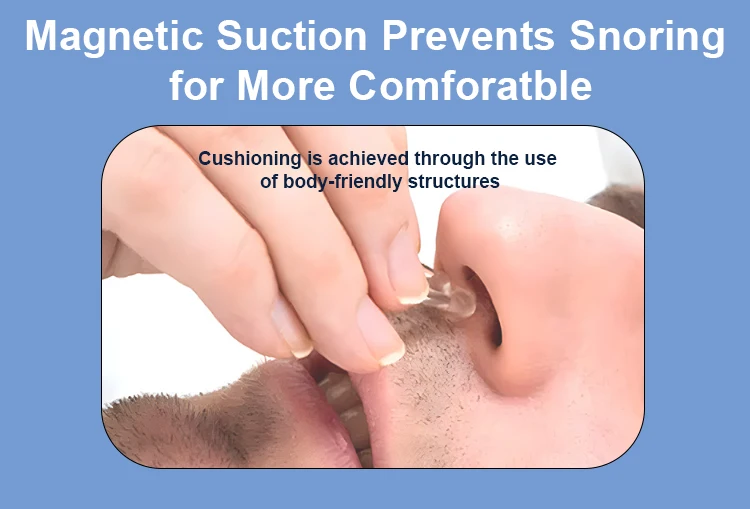 Magnetic Suction Prevents Snoring for More Comforatble

Cushioning is achieved through the use of body-friendly structures